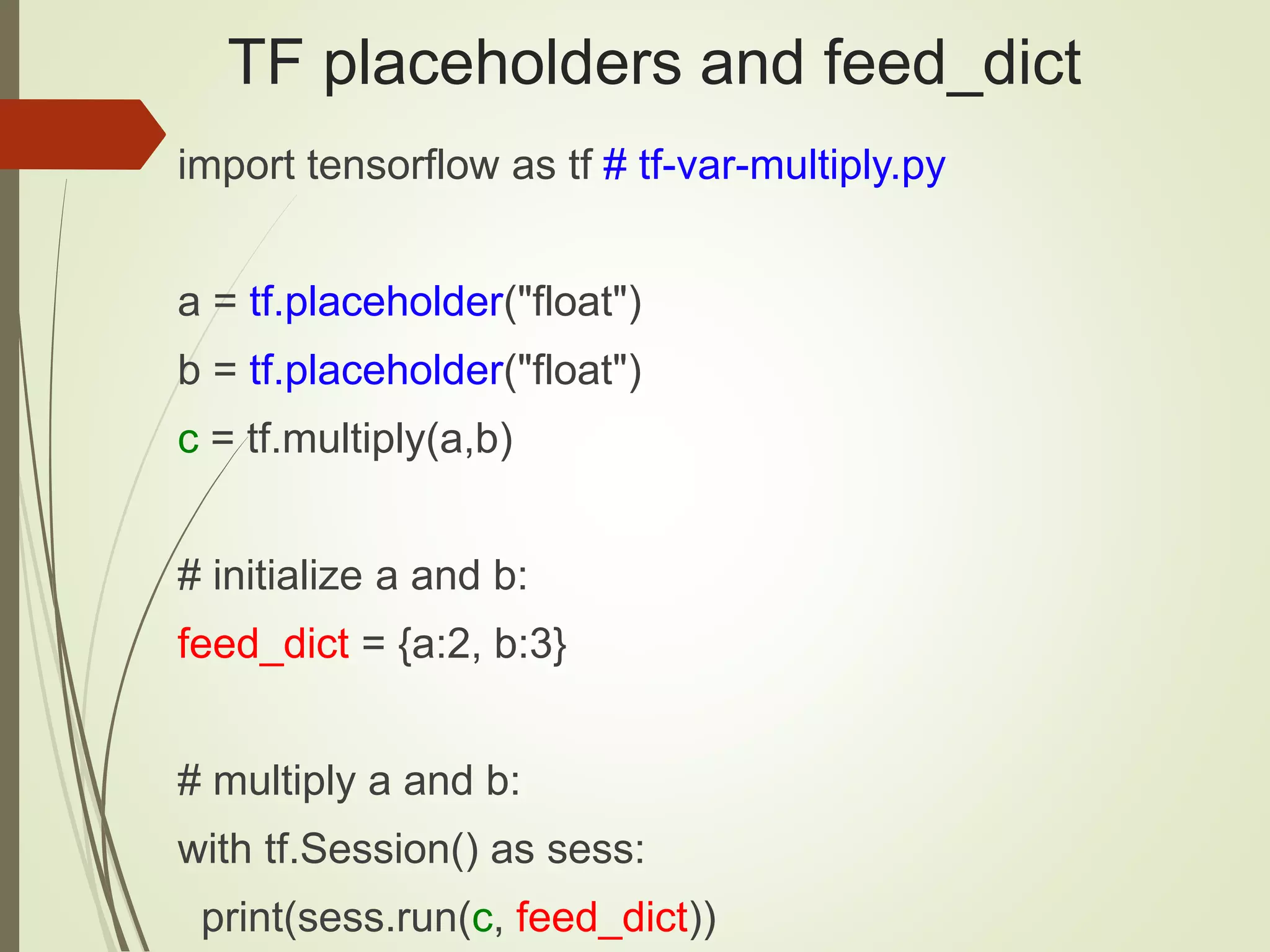 TF placeholders and feed_dict

import tensorflow as tf # tf-var-multiply.py

a = tf.placeholder("float")

b = tf.placeholder("float")

c = tf.multiply(a,b)

# initialize a and b:

feed_dict = {a:2, b:3}

# multiply a and b:

with tf.Session() as sess:

print(sess.run(c, feed_dict))